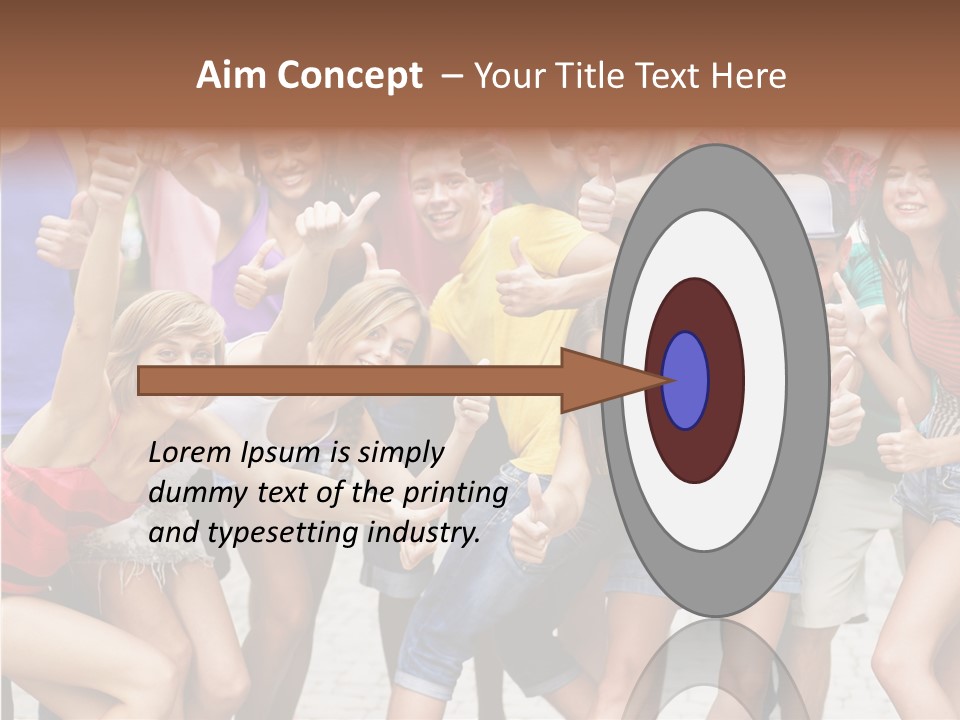 Aim Concept – Your Title Text Here

Lorem Ipsum is simply dummy text of the printing and typesetting industry.